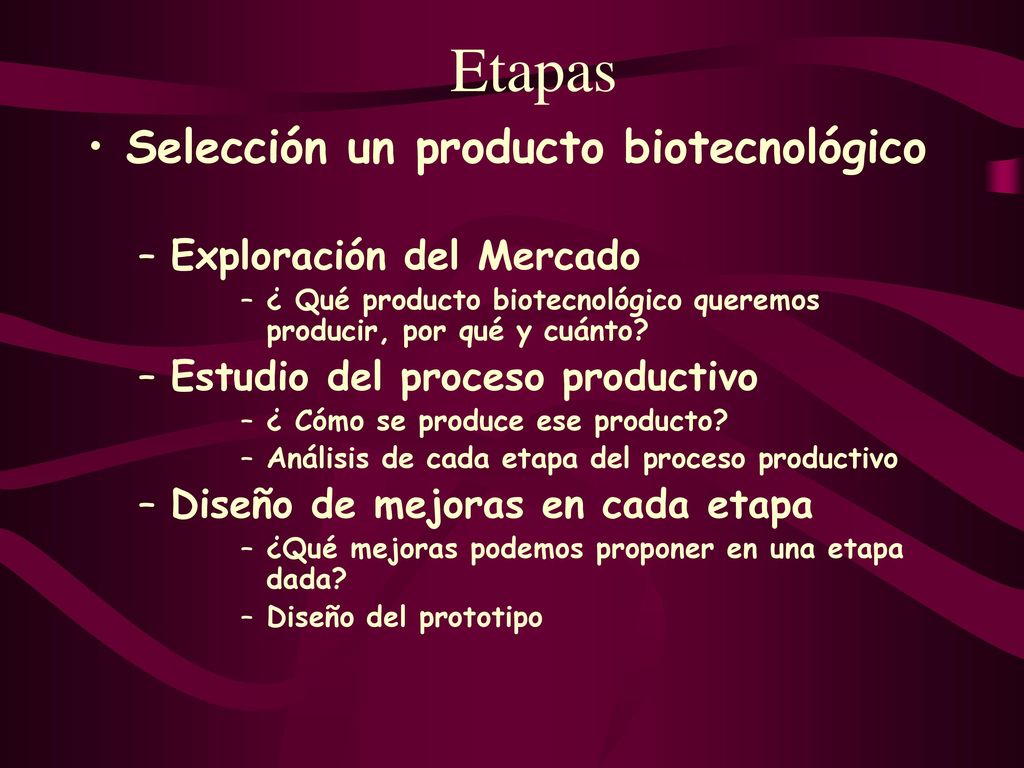 Etapas

• Selección un producto biotecnológico

– Exploración del Mercado

– ¿ Qué producto biotecnológico queremos producir, por qué y cuánto?

– Estudio del proceso productivo

– ¿ Cómo se produce ese producto?

– Análisis de cada etapa del proceso productivo

– Diseño de mejoras en cada etapa

– ¿Qué mejoras podemos proponer en una etapa dada?

– Diseño del prototipo